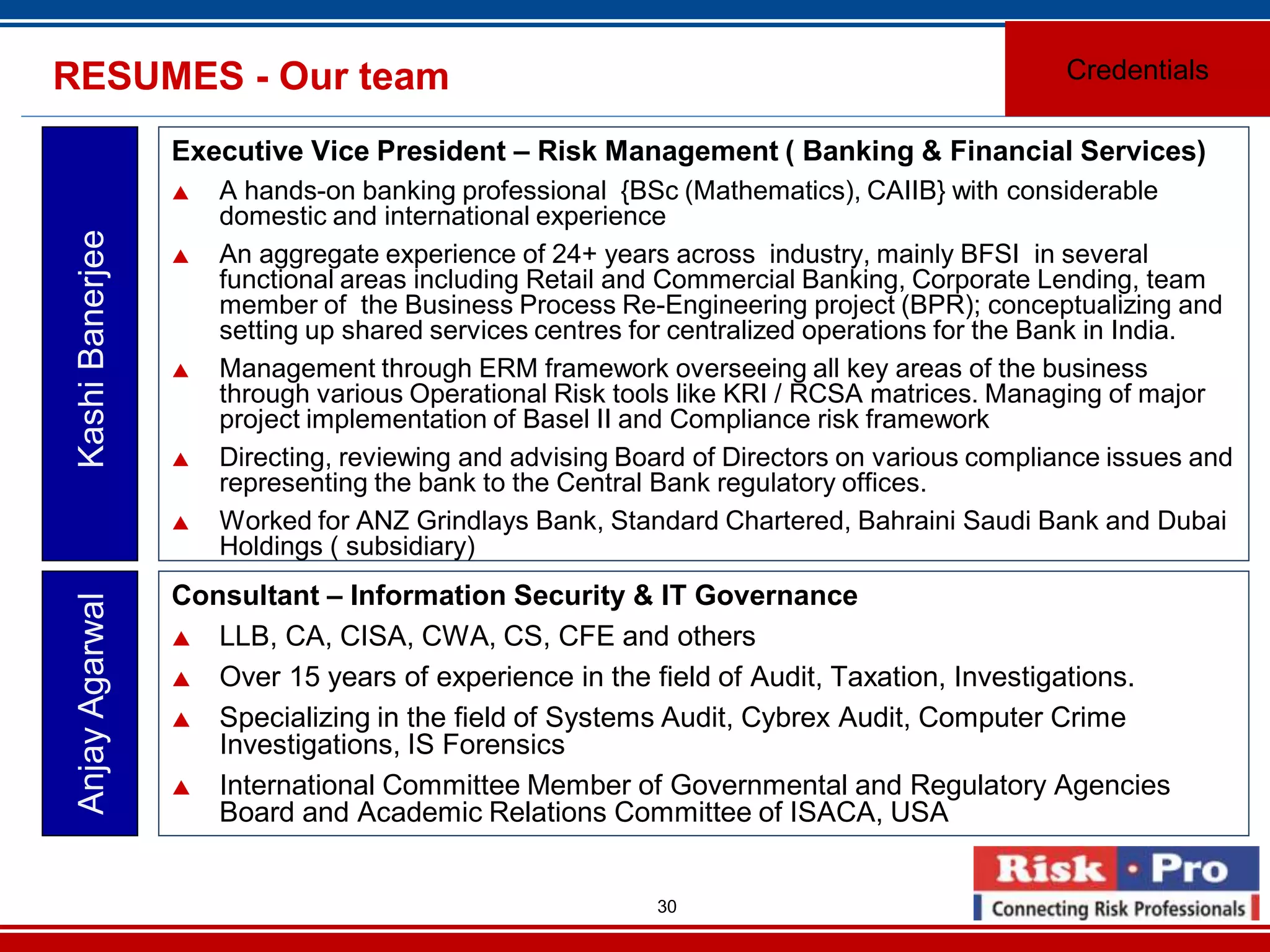 RESUMES - Our team

Credentials

Kashi Banerjee

Executive Vice President – Risk Management ( Banking & Financial Services)

▲ A hands-on banking professional {BSc (Mathematics), CAIIB} with considerable domestic and international experience

▲ An aggregate experience of 24+ years across industry, mainly BFSI in several functional areas including Retail and Commercial Banking, Corporate Lending, team member of the Business Process Re-Engineering project (BPR); conceptualizing and setting up shared services centres for centralized operations for the Bank in India.

▲ Management through ERM framework overseeing all key areas of the business through various Operational Risk tools like KRI / RCSA matrices. Managing of major project implementation of Basel II and Compliance risk framework

▲ Directing, reviewing and advising Board of Directors on various compliance issues and representing the bank to the Central Bank regulatory offices.

▲ Worked for ANZ Grindlays Bank, Standard Chartered, Bahraini Saudi Bank and Dubai Holdings ( subsidiary)

Anjay Agarwal

Consultant – Information Security & IT Governance

▲ LLB, CA, CISA, CWA, CS, CFE and others

▲ Over 15 years of experience in the field of Audit, Taxation, Investigations.

▲ Specializing in the field of Systems Audit, Cybrex Audit, Computer Crime Investigations, IS Forensics

▲ International Committee Member of Governmental and Regulatory Agencies Board and Academic Relations Committee of ISACA, USA

30

Risk · Pro
Connecting Risk Professionals